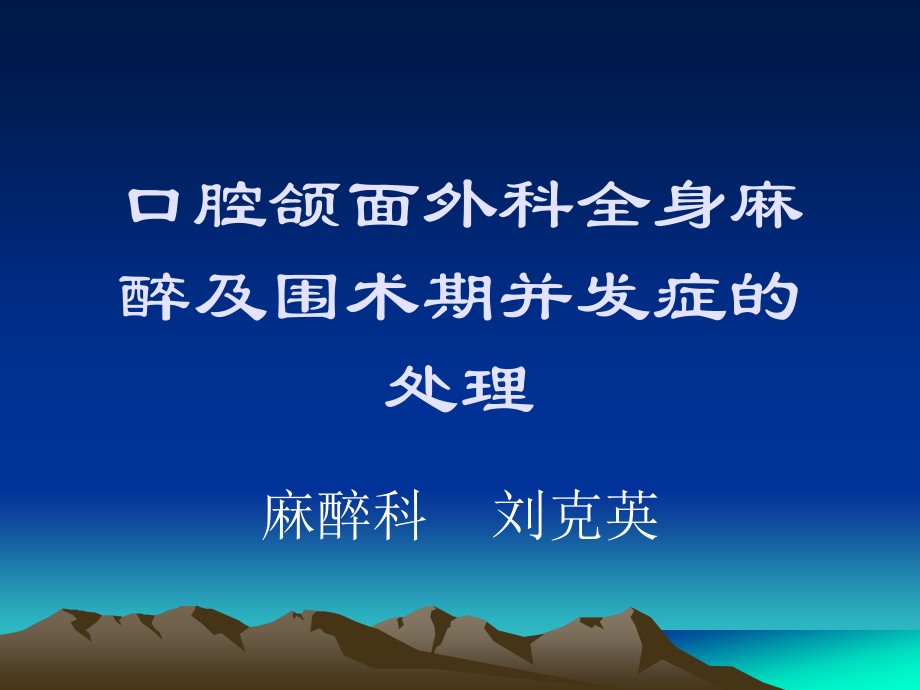 口腔颌面外科全身麻醉及围术期并发症的处理

麻醉科　刘克英